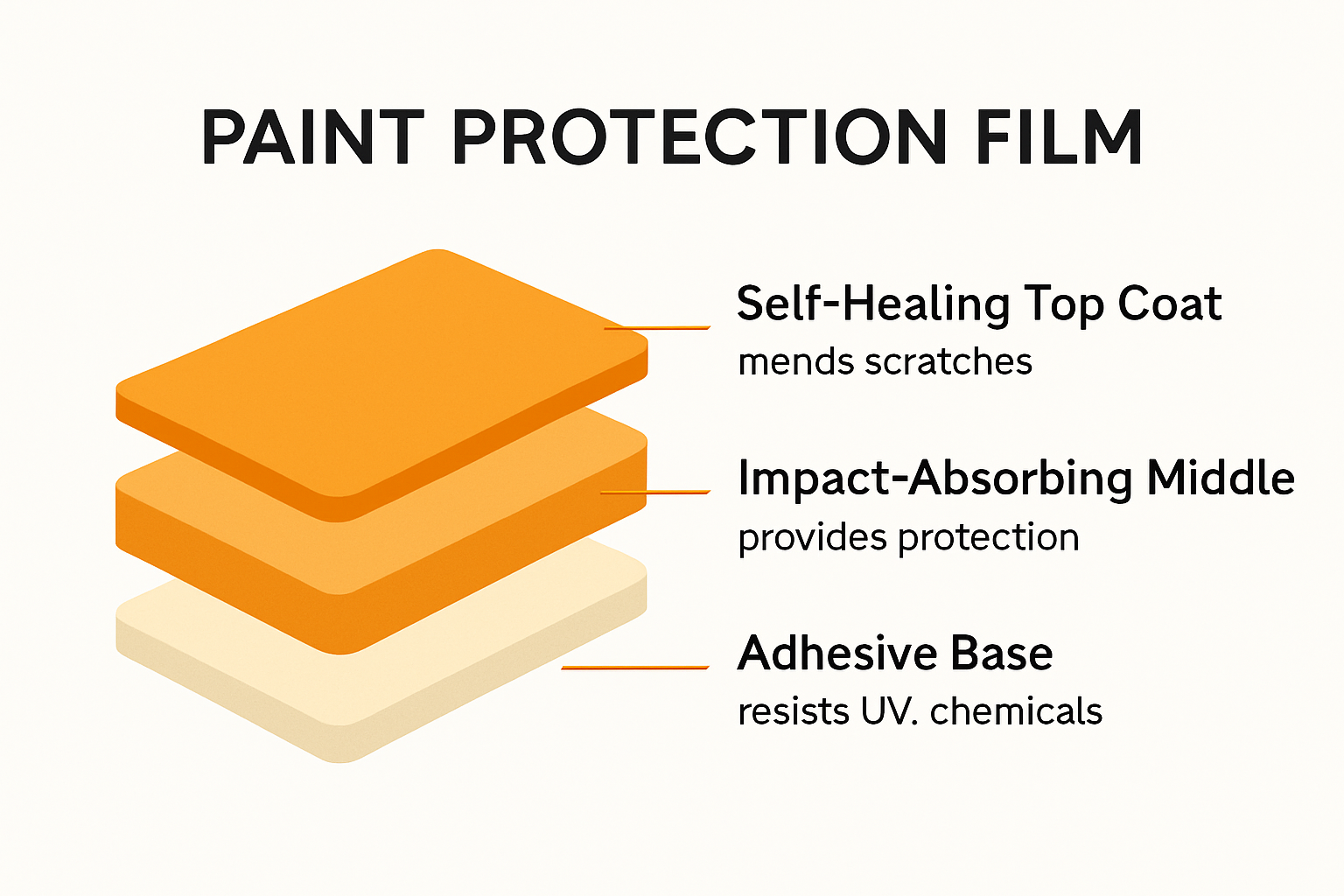 PAINT PROTECTION FILM

Self-Healing Top Coat
mends scratches

Impact-Absorbing Middle
provides protection

Adhesive Base
resists UV. chemicals